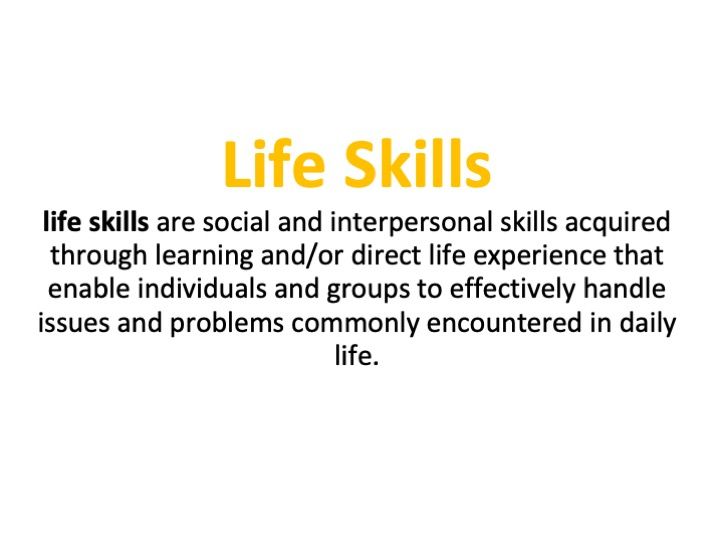 Life Skills

life skills are social and interpersonal skills acquired through learning and/or direct life experience that enable individuals and groups to effectively handle issues and problems commonly encountered in daily life.